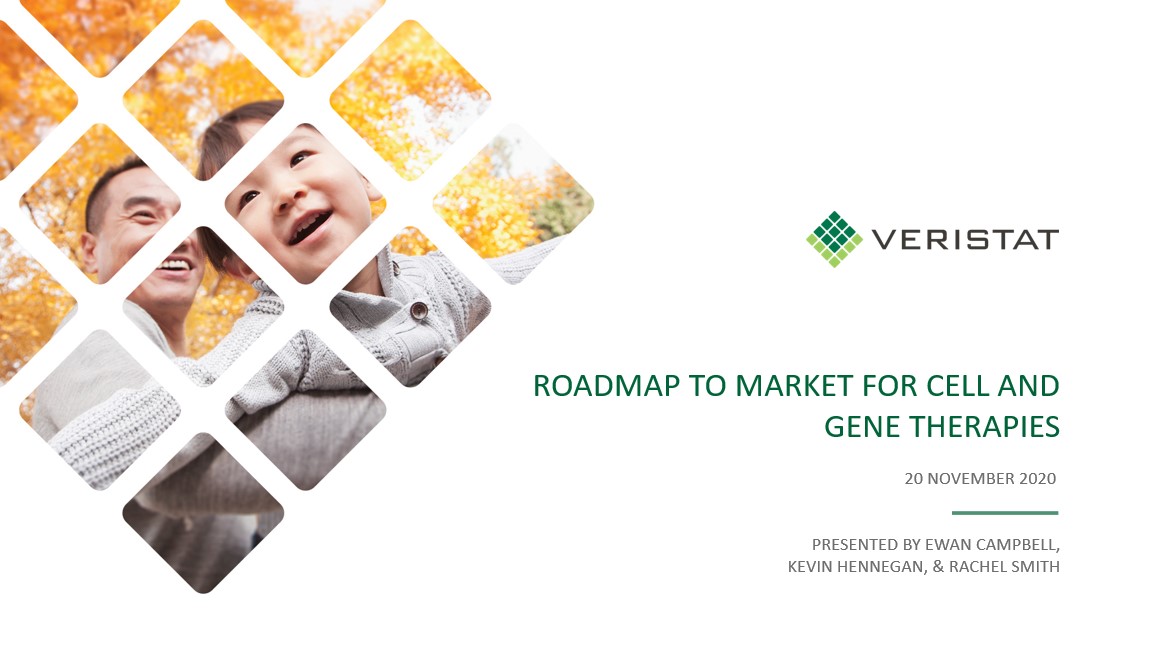 VERISTAT

ROADMAP TO MARKET FOR CELL AND GENE THERAPIES

20 NOVEMBER 2020

PRESENTED BY EWAN CAMPBELL, KEVIN HENNEGAN, & RACHEL SMITH